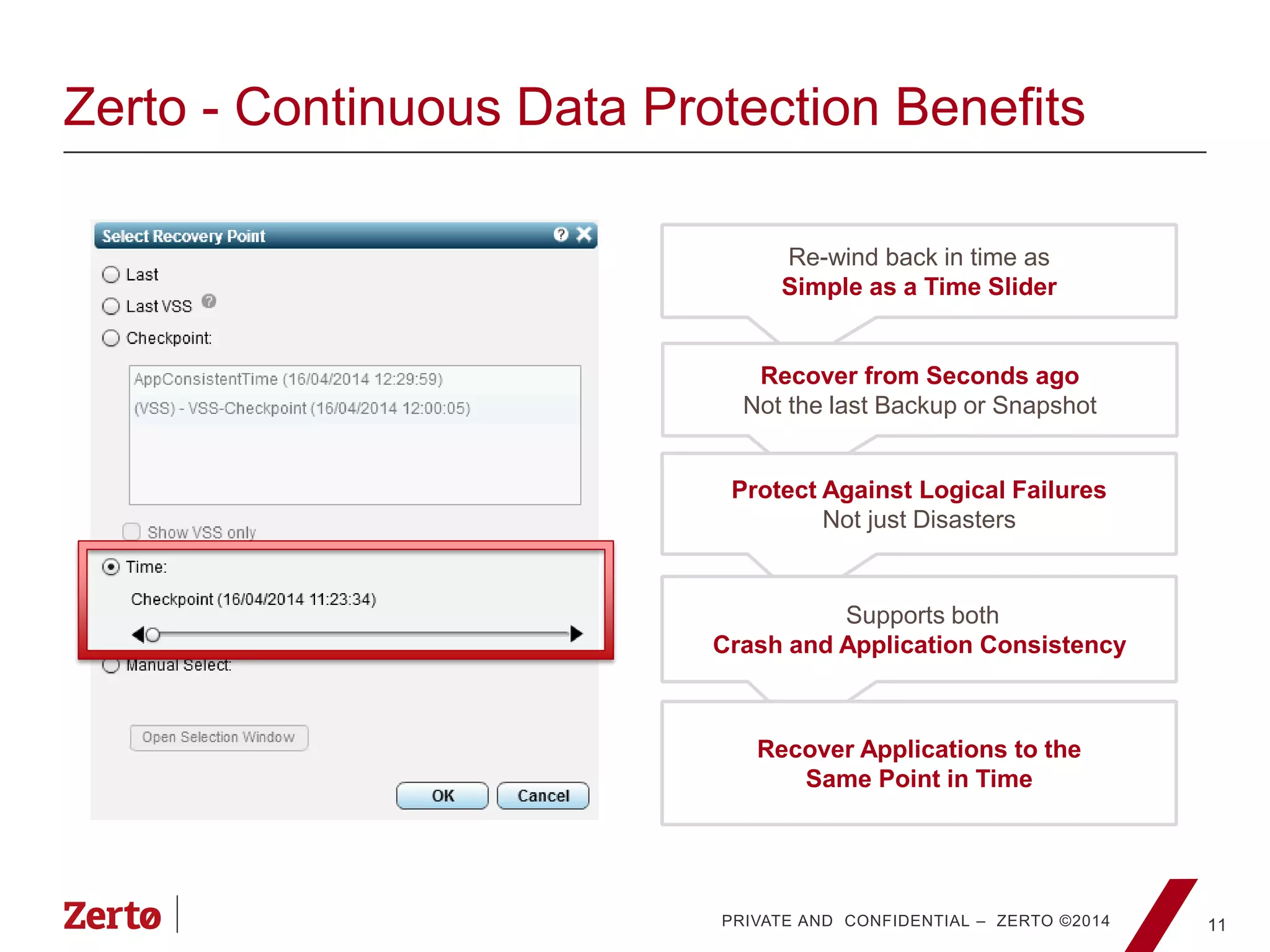 Zerto - Continuous Data Protection Benefits

Select Recovery Point

Last

Last VSS

Checkpoint:

AppConsistentTime (16/04/2014 12:29:59)

(VSS) - VSS-Checkpoint (16/04/2014 12:00:05)

Show VSS only

Time:

Checkpoint (16/04/2014 11:23:34)

Manual Select:

Open Selection Window

OK

Cancel

Re-wind back in time as
Simple as a Time Slider

Recover from Seconds ago
Not the last Backup or Snapshot

Protect Against Logical Failures
Not just Disasters

Supports both
Crash and Application Consistency

Recover Applications to the
Same Point in Time

Zertø

PRIVATE AND CONFIDENTIAL – ZERTO ©2014

11